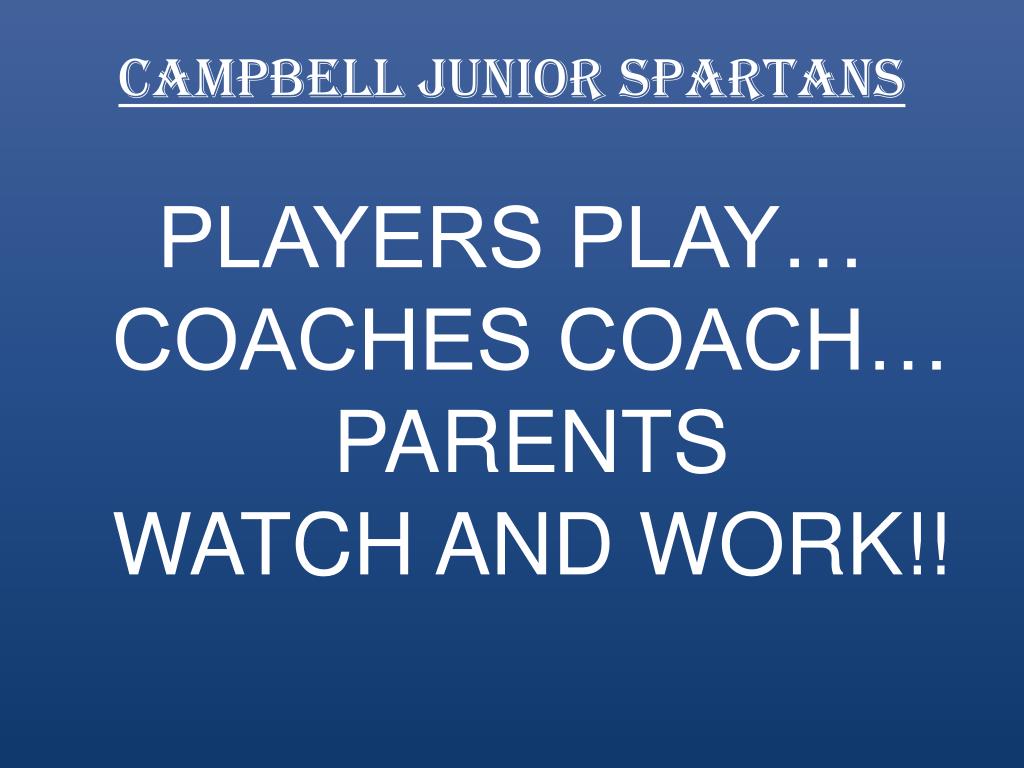 CAMPBELL JUNIOR SPARTANS

PLAYERS PLAY…
COACHES COACH…
PARENTS
WATCH AND WORK!!